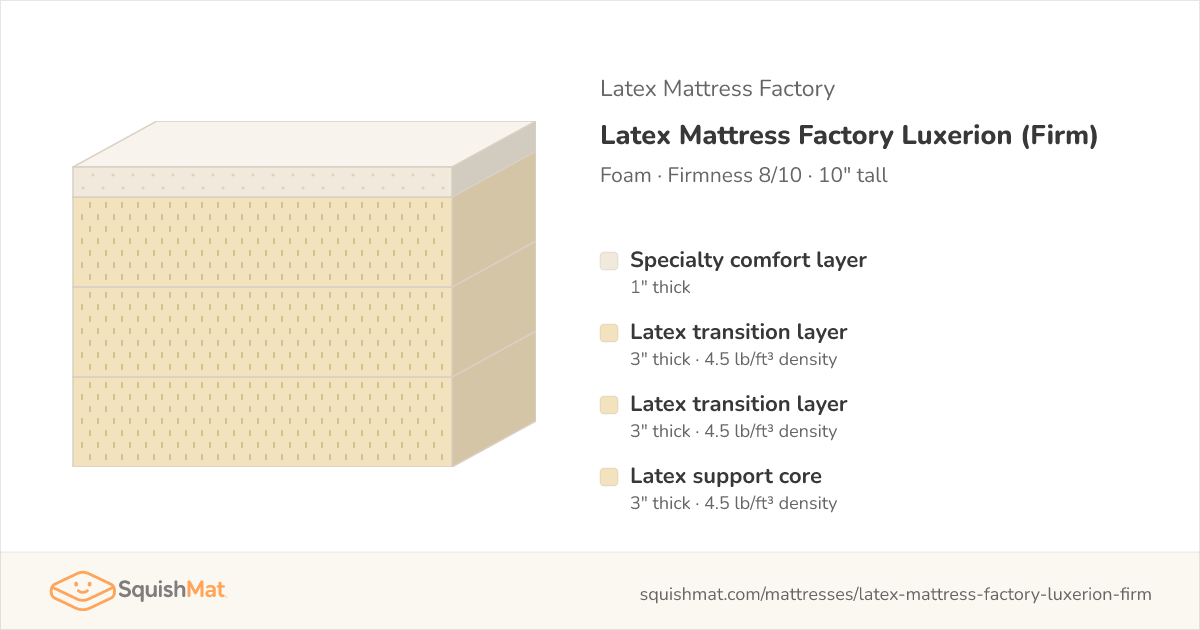 Latex Mattress Factory

Latex Mattress Factory Luxerion (Firm)

Foam · Firmness 8/10 · 10" tall

Specialty comfort layer
1" thick

Latex transition layer
3" thick · 4.5 lb/ft³ density

Latex transition layer
3" thick · 4.5 lb/ft³ density

Latex support core
3" thick · 4.5 lb/ft³ density

SquishMat

squishmat.com/mattresses/latex-mattress-factory-luxerion-firm